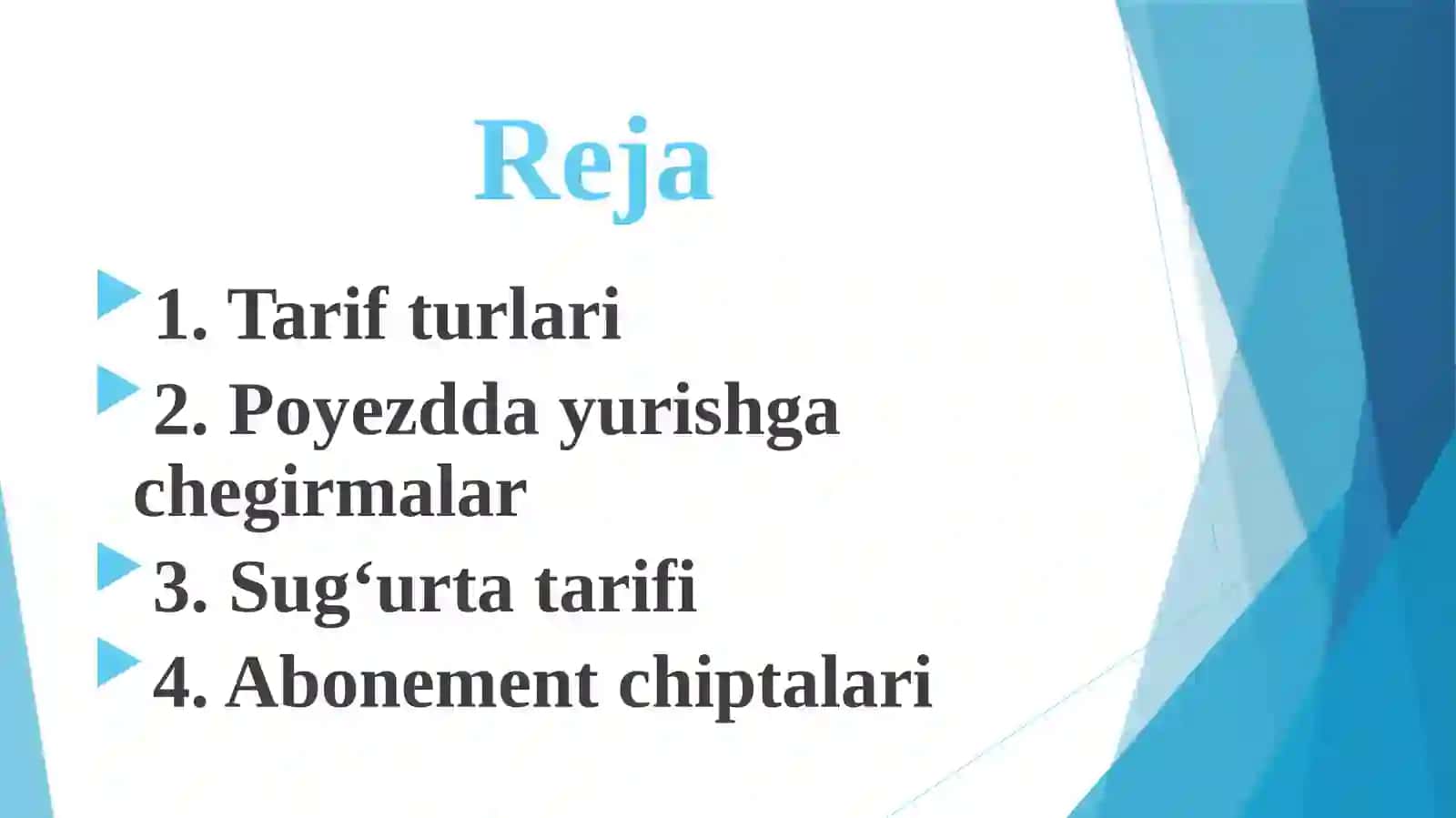 Reja

1. Tarif turlari

2. Poyezdda yurishga chegirmalar

3. Sug‘urta tarifi

4. Abonement chiptalari